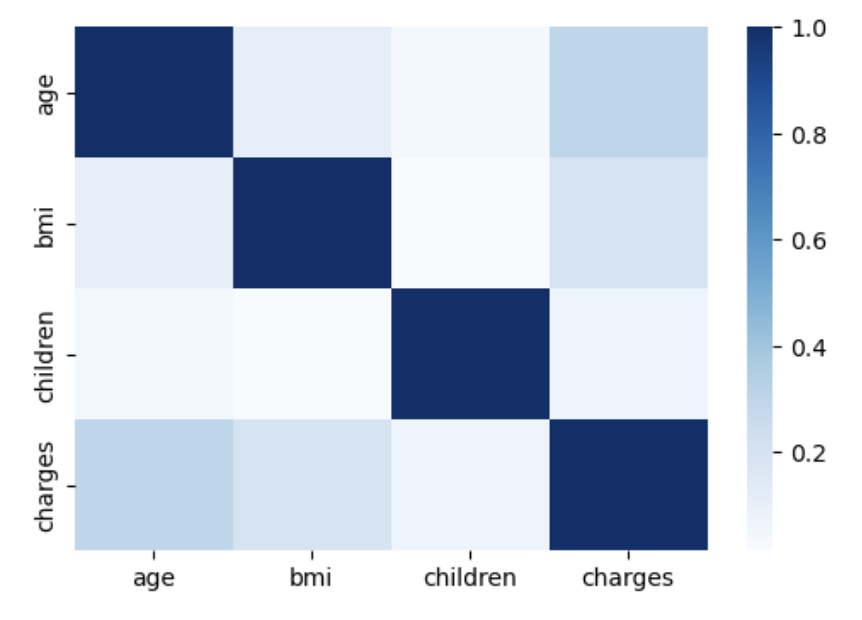 age
bmi
children
charges
age
bmi
children
charges
1.0
0.8
0.6
0.4
0.2